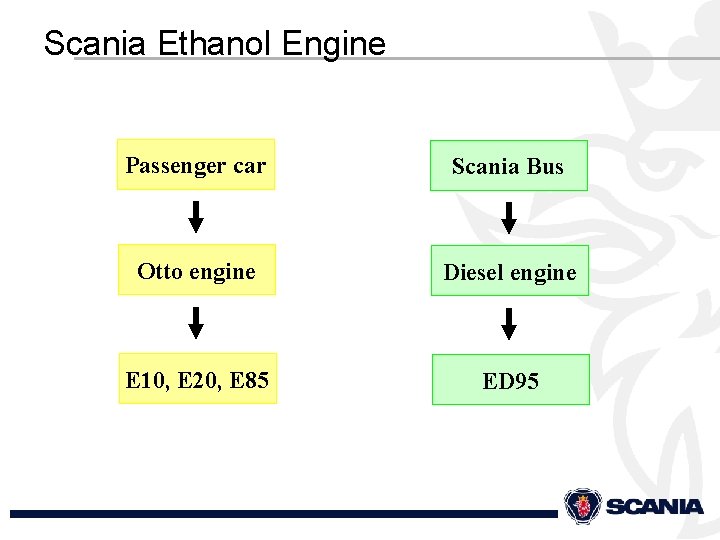 Scania Ethanol Engine

Passenger car

Otto engine

E10, E20, E85

Scania Bus

Diesel engine

ED95

SCANIA